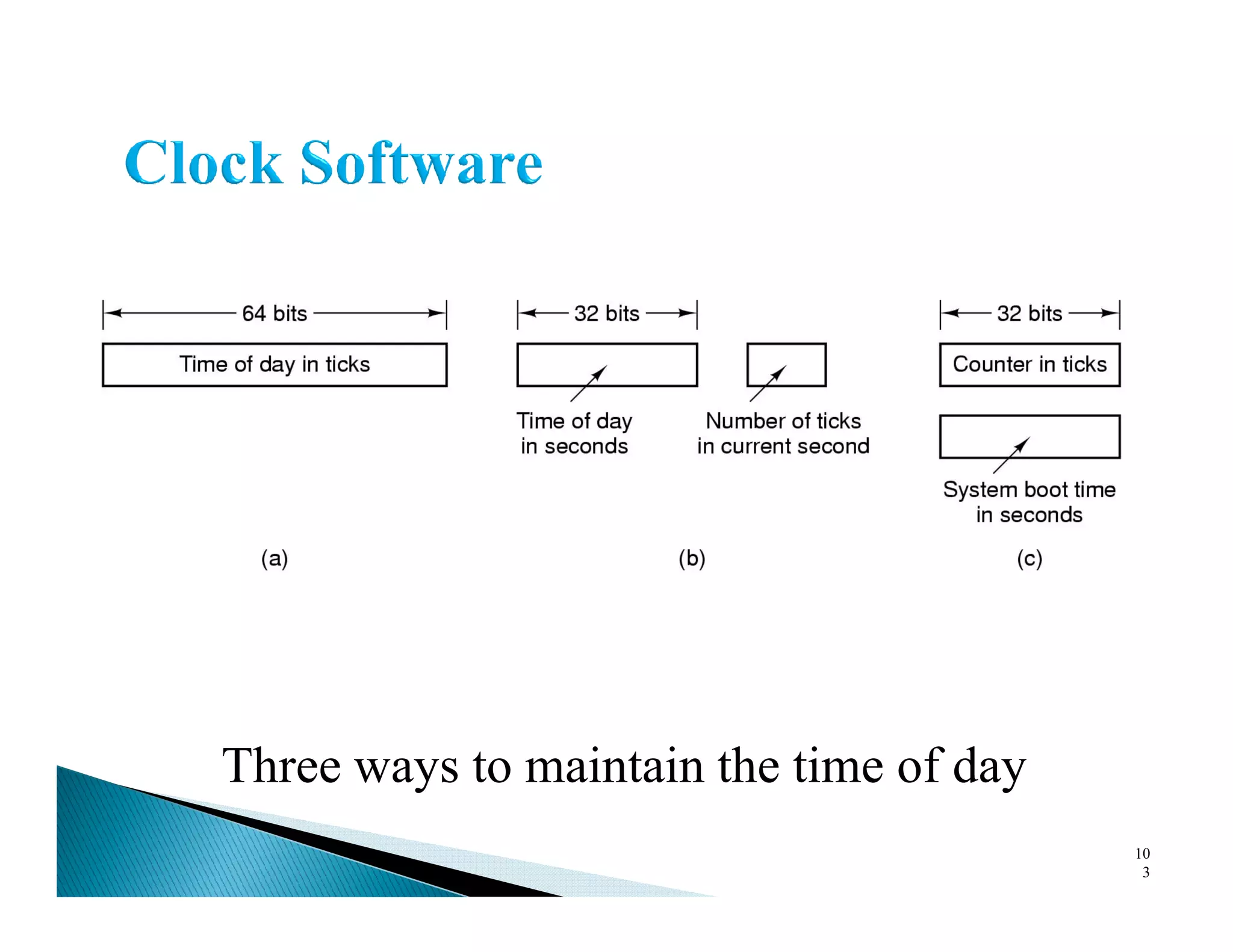 Clock Software

64 bits

Time of day in ticks

(a)

32 bits

Time of day in seconds

Number of ticks in current second

(b)

32 bits

Counter in ticks

System boot time in seconds

(c)

Three ways to maintain the time of day

10
3